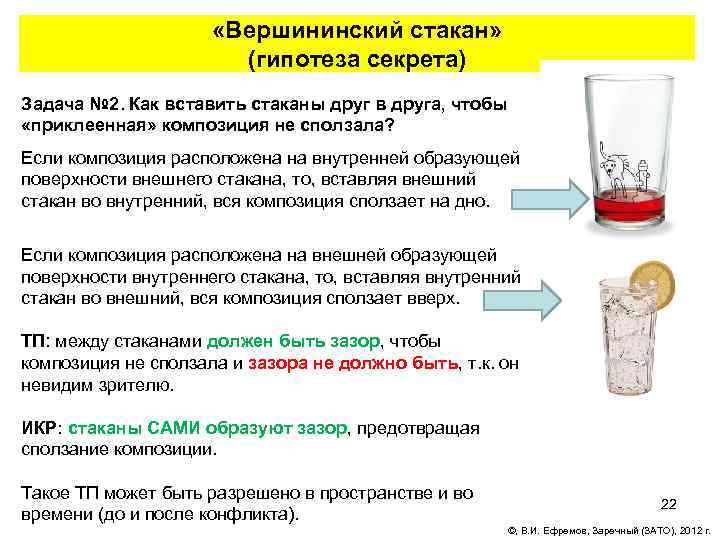 «Вершининский стакан»
(гипотеза секрета)

Задача №2. Как вставить стаканы друг в друга, чтобы «приклеенная» композиция не сползала?

Если композиция расположена на внутренней образующей поверхности внешнего стакана, то, вставляя внешний стакан во внутренний, вся композиция сползает на дно.

Если композиция расположена на внешней образующей поверхности внутреннего стакана, то, вставляя внутренний стакан во внешний, вся композиция сползает вверх.

ТП: между стаканами должен быть зазор, чтобы композиция не сползала и зазора не должно быть, т.к. он невидим зрителю.

ИКР: стаканы САМИ образуют зазор, предотвращая сползание композиции.

Такое ТП может быть разрешено в пространстве и во времени (до и после конфликта).

22

©, В.И. Ефремов, Заречный (ЗАТО), 2012 г.